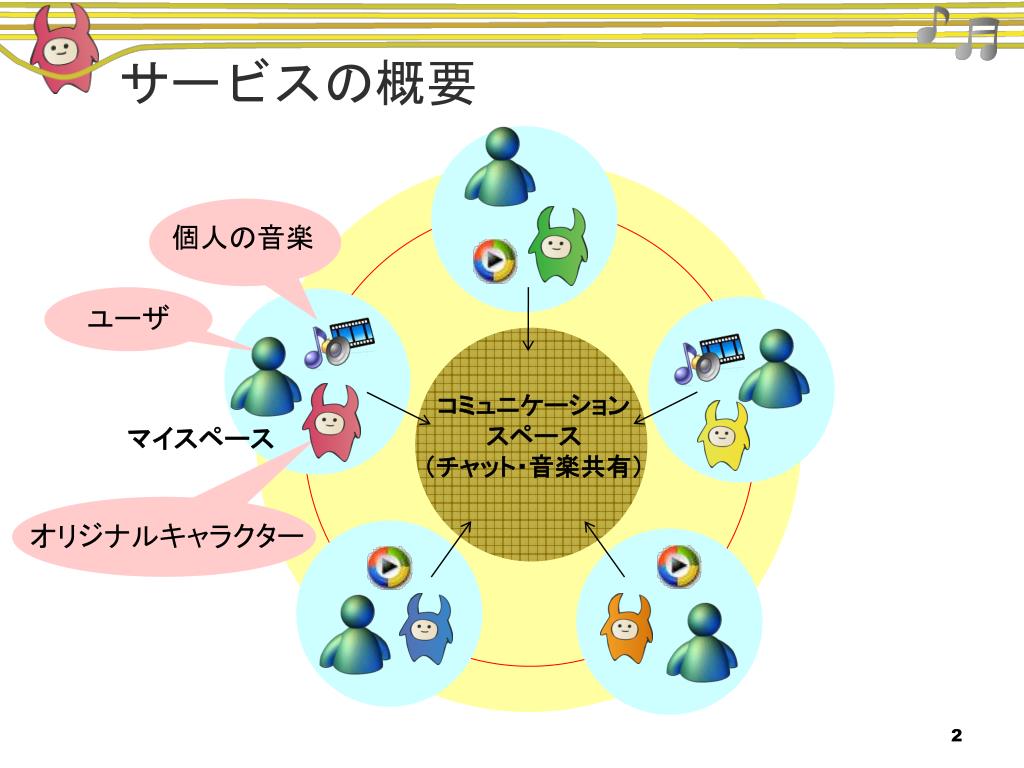 サービスの概要

個人の音楽

ユーザ

マイスペース

オリジナルキャラクター

コミュニケーション
スペース
（チャット・音楽共有）

2